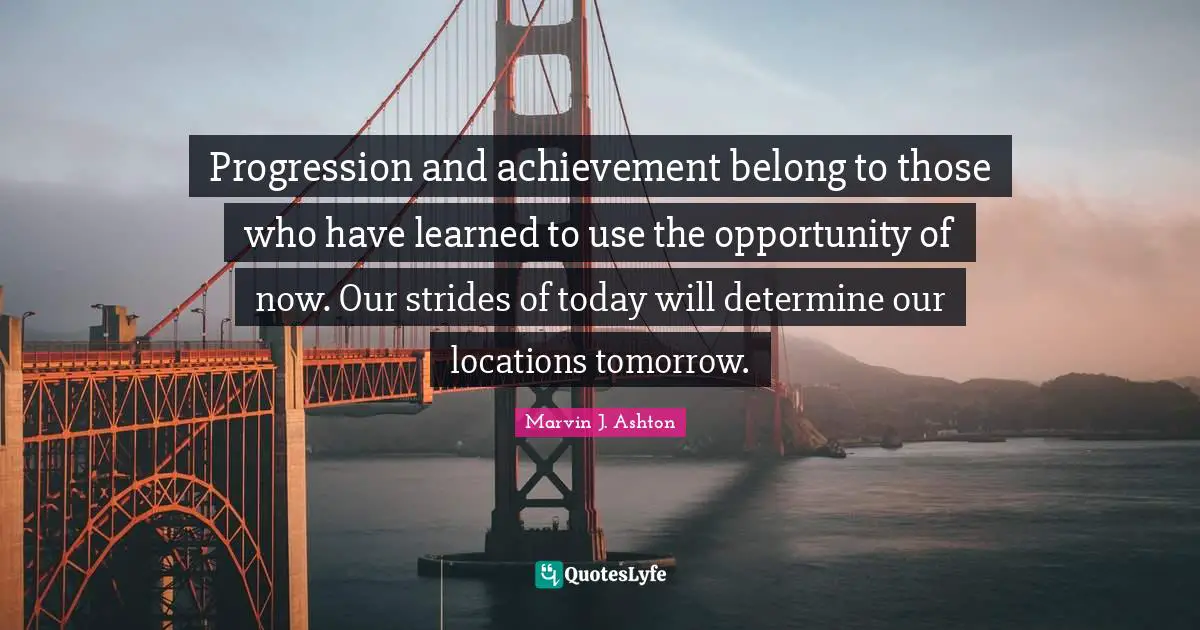 Progression and achievement belong to those who have learned to use the opportunity of now. Our strides of today will determine our locations tomorrow.

Marvin J. Ashton

QuotesLyfe